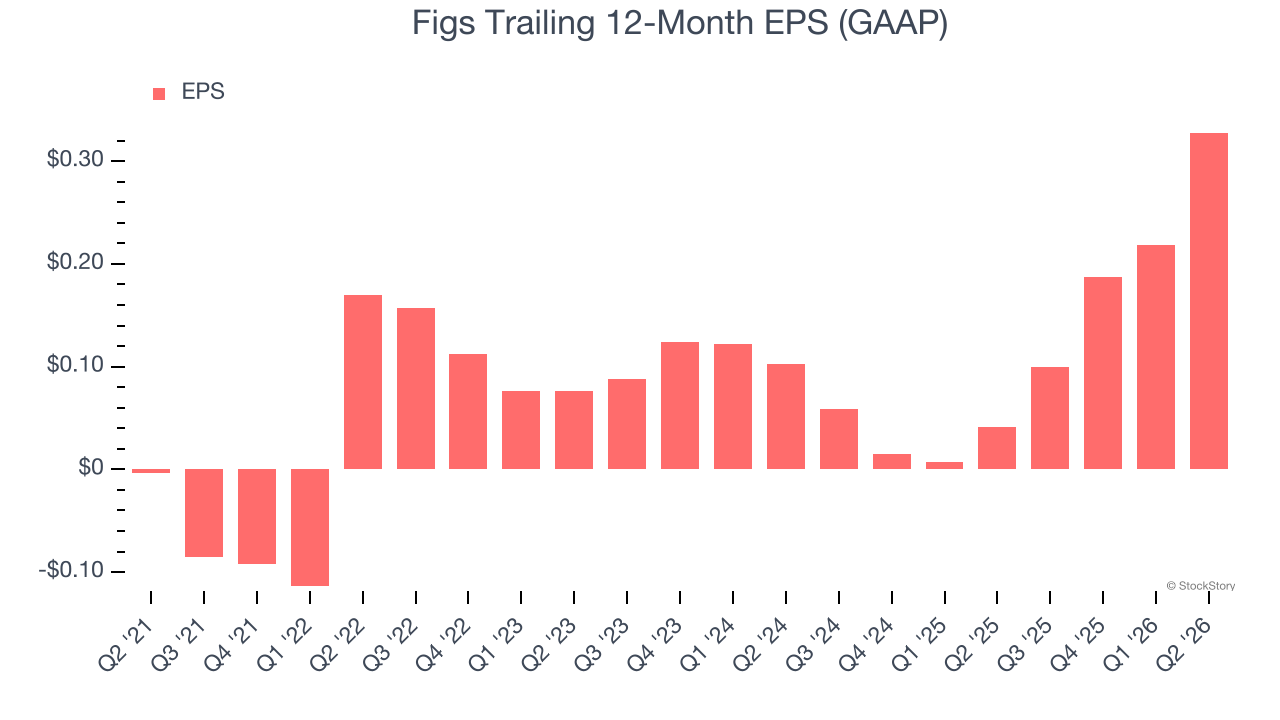 Figs Trailing 12-Month EPS (GAAP)

EPS

$0.30
$0.20
$0.10
$0
-$0.10

© StockStory

Q2 '21
Q3 '21
Q4 '21
Q1 '22
Q2 '22
Q3 '22
Q4 '22
Q1 '23
Q2 '23
Q3 '23
Q4 '23
Q1 '24
Q2 '24
Q3 '24
Q4 '24
Q1 '25
Q2 '25
Q3 '25
Q4 '25
Q1 '26
Q2 '26